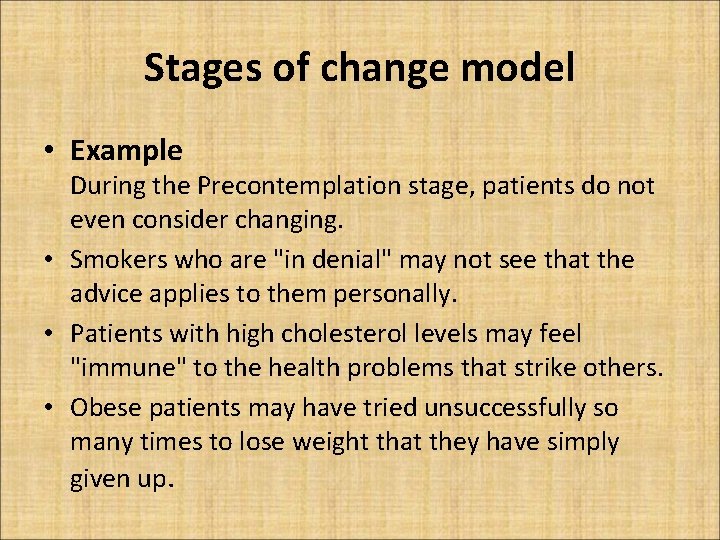 Stages of change model

• Example
During the Precontemplation stage, patients do not even consider changing.

• Smokers who are "in denial" may not see that the advice applies to them personally.

• Patients with high cholesterol levels may feel "immune" to the health problems that strike others.

• Obese patients may have tried unsuccessfully so many times to lose weight that they have simply given up.